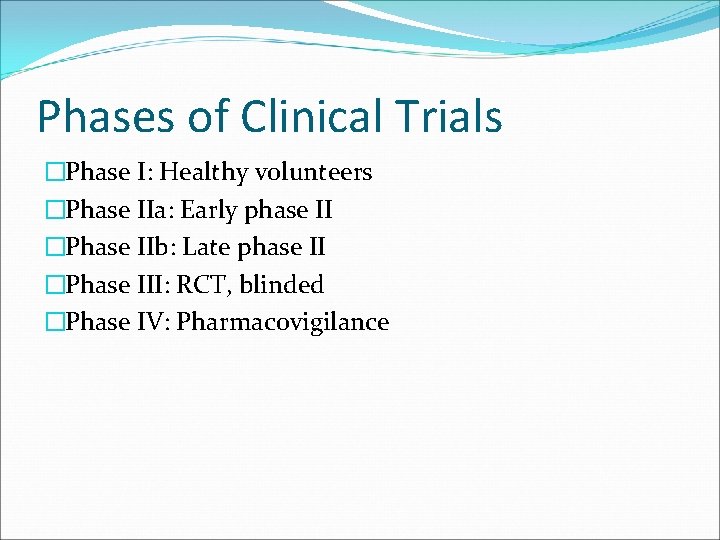 Phases of Clinical Trials

Phase I: Healthy volunteers
Phase IIa: Early phase II
Phase IIb: Late phase II
Phase III: RCT, blinded
Phase IV: Pharmacovigilance